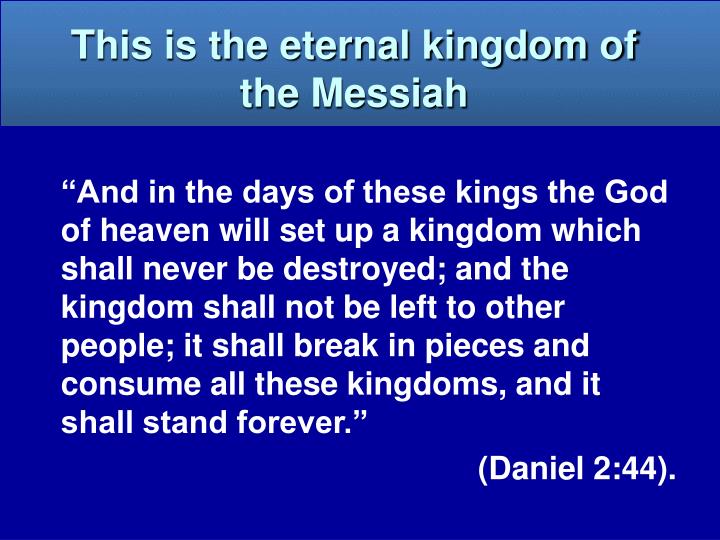 This is the eternal kingdom of the Messiah

“And in the days of these kings the God of heaven will set up a kingdom which shall never be destroyed; and the kingdom shall not be left to other people; it shall break in pieces and consume all these kingdoms, and it shall stand forever.”

(Daniel 2:44).